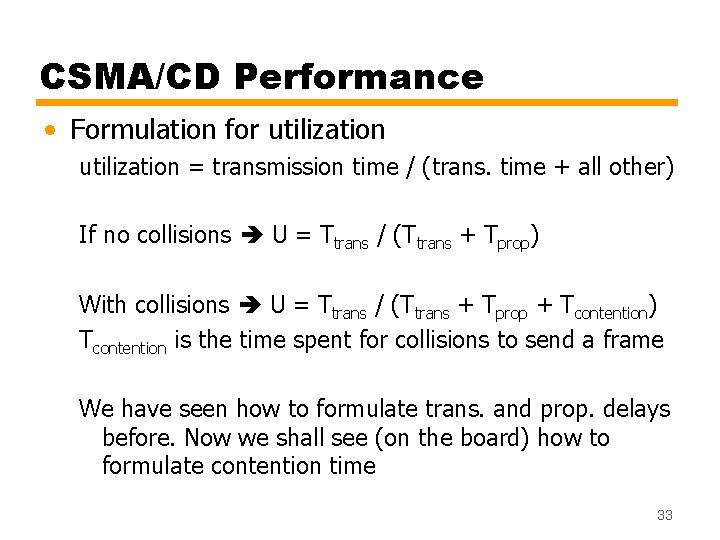 CSMA/CD Performance

• Formulation for utilization

utilization = transmission time / (trans. time + all other)

If no collisions ➔ $U = T_{trans} / (T_{trans} + T_{prop})$

With collisions ➔ $U = T_{trans} / (T_{trans} + T_{prop} + T_{contention})$
$T_{contention}$ is the time spent for collisions to send a frame

We have seen how to formulate trans. and prop. delays before. Now we shall see (on the board) how to formulate contention time

33